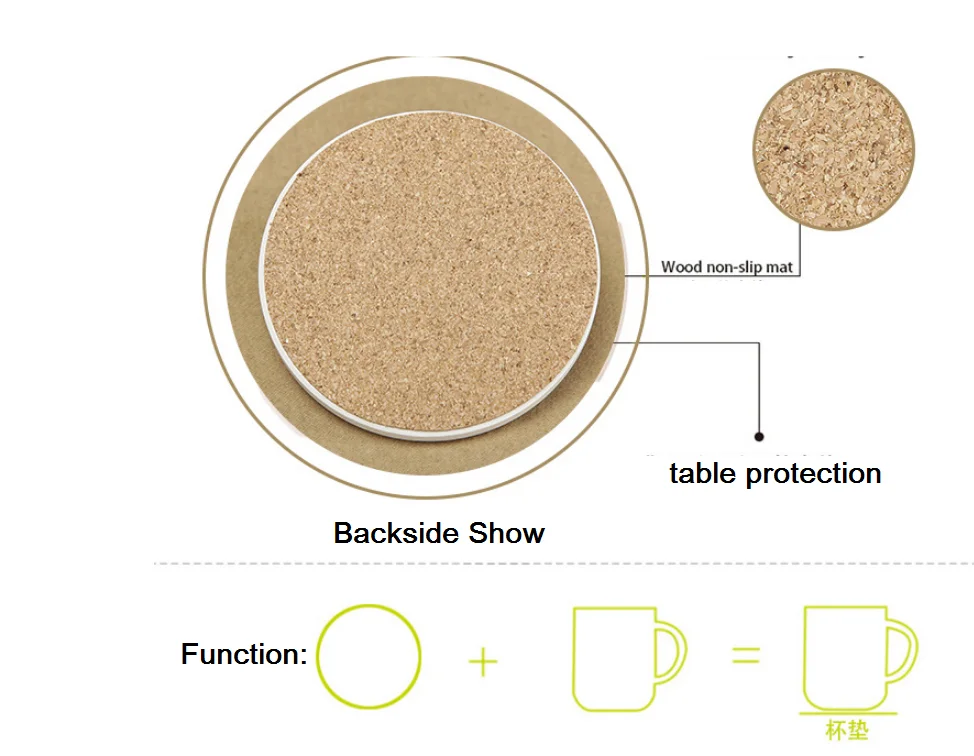 Wood non-slip mat

table protection

Backside Show

Function: + =

杯垫